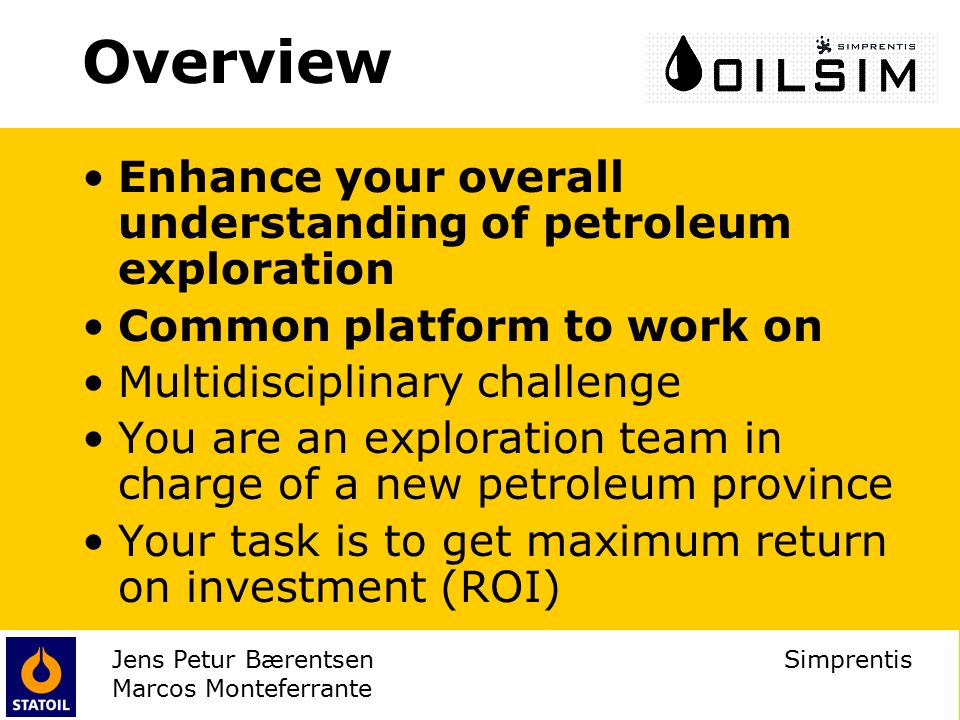 Overview

SIMPRENTIS
OILSIM

• Enhance your overall understanding of petroleum exploration
• Common platform to work on
• Multidisciplinary challenge
• You are an exploration team in charge of a new petroleum province
• Your task is to get maximum return on investment (ROI)

STATOIL

Jens Petur Bærentsen
Marcos Monteferrante

Simprentis